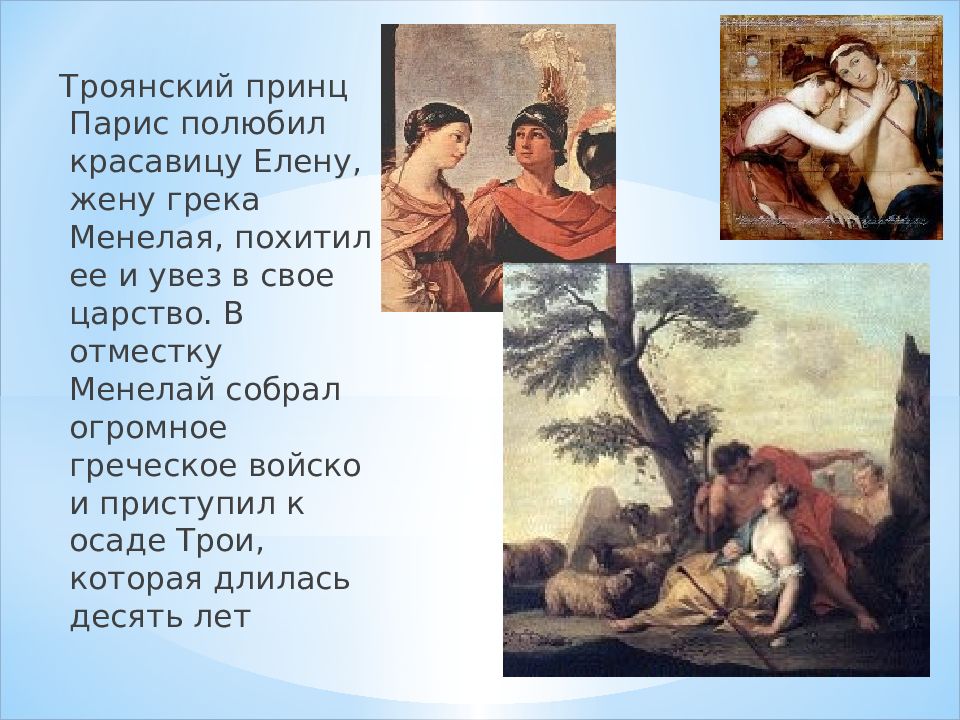 Троянский принц Парис полюбил красавицу Елену, жену грека Менелая, похитил ее и увез в свое царство. В отместку Менелай собрал огромное греческое войско и приступил к осаде Трои, которая длилась десять лет